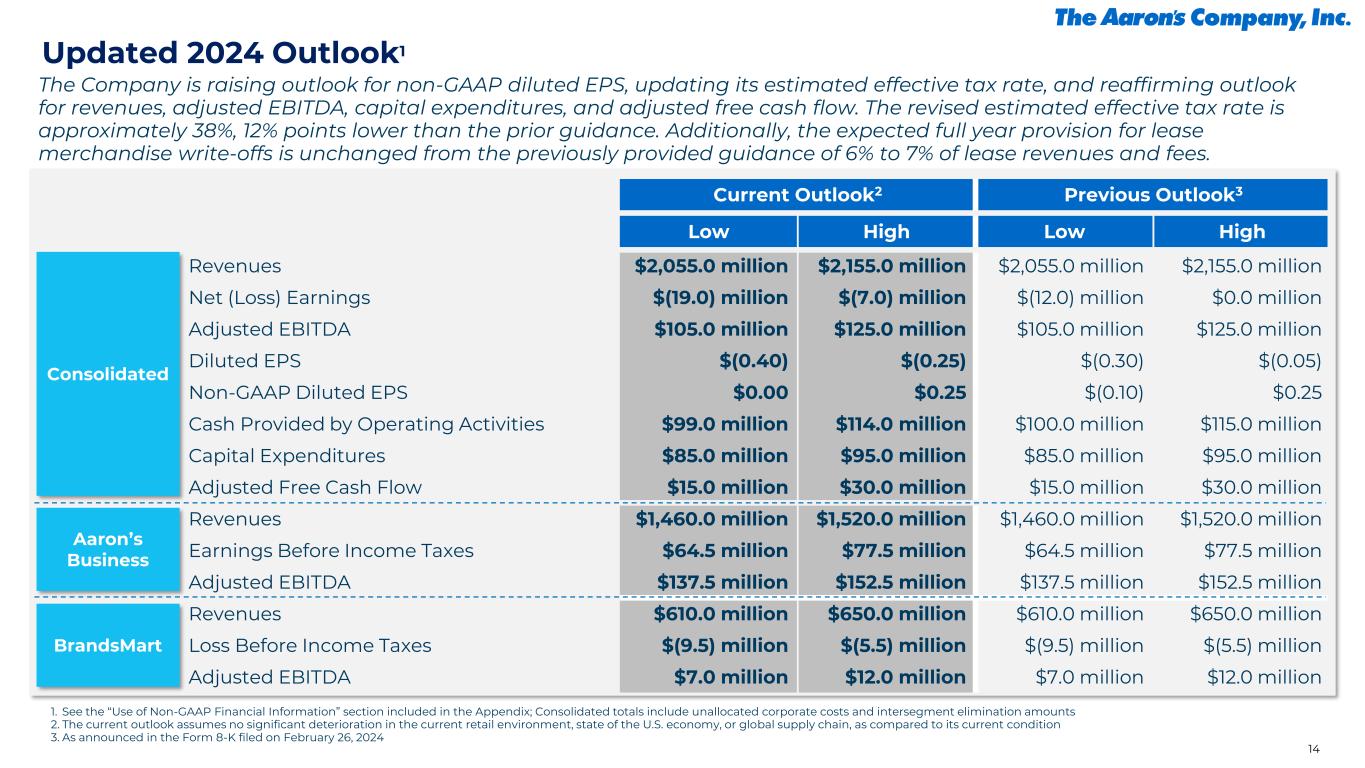 The Aaron's Company, Inc.

Updated 2024 Outlook$^1$

The Company is raising outlook for non-GAAP diluted EPS, updating its estimated effective tax rate, and reaffirming outlook for revenues, adjusted EBITDA, capital expenditures, and adjusted free cash flow. The revised estimated effective tax rate is approximately 38%, 12% points lower than the prior guidance. Additionally, the expected full year provision for lease merchandise write-offs is unchanged from the previously provided guidance of 6% to 7% of lease revenues and fees.

| | | Current Outlook$^2$ | | Previous Outlook$^3$ | |
|---|---|---|---|---|---|
| | | Low | High | Low | High |
| Consolidated | Revenues | $2,055.0 million | $2,155.0 million | $2,055.0 million | $2,155.0 million |
| | Net (Loss) Earnings | $(19.0) million | $(7.0) million | $(12.0) million | $0.0 million |
| | Adjusted EBITDA | $105.0 million | $125.0 million | $105.0 million | $125.0 million |
| | Diluted EPS | $(0.40) | $(0.25) | $(0.30) | $(0.05) |
| | Non-GAAP Diluted EPS | $0.00 | $0.25 | $(0.10) | $0.25 |
| | Cash Provided by Operating Activities | $99.0 million | $114.0 million | $100.0 million | $115.0 million |
| | Capital Expenditures | $85.0 million | $95.0 million | $85.0 million | $95.0 million |
| | Adjusted Free Cash Flow | $15.0 million | $30.0 million | $15.0 million | $30.0 million |
| Aaron's Business | Revenues | $1,460.0 million | $1,520.0 million | $1,460.0 million | $1,520.0 million |
| | Earnings Before Income Taxes | $64.5 million | $77.5 million | $64.5 million | $77.5 million |
| | Adjusted EBITDA | $137.5 million | $152.5 million | $137.5 million | $152.5 million |
| BrandsMart | Revenues | $610.0 million | $650.0 million | $610.0 million | $650.0 million |
| | Loss Before Income Taxes | $(9.5) million | $(5.5) million | $(9.5) million | $(5.5) million |
| | Adjusted EBITDA | $7.0 million | $12.0 million | $7.0 million | $12.0 million |

1. See the "Use of Non-GAAP Financial Information" section included in the Appendix; Consolidated totals include unallocated corporate costs and intersegment elimination amounts
2. The current outlook assumes no significant deterioration in the current retail environment, state of the U.S. economy, or global supply chain, as compared to its current condition
3. As announced in the Form 8-K filed on February 26, 2024

14